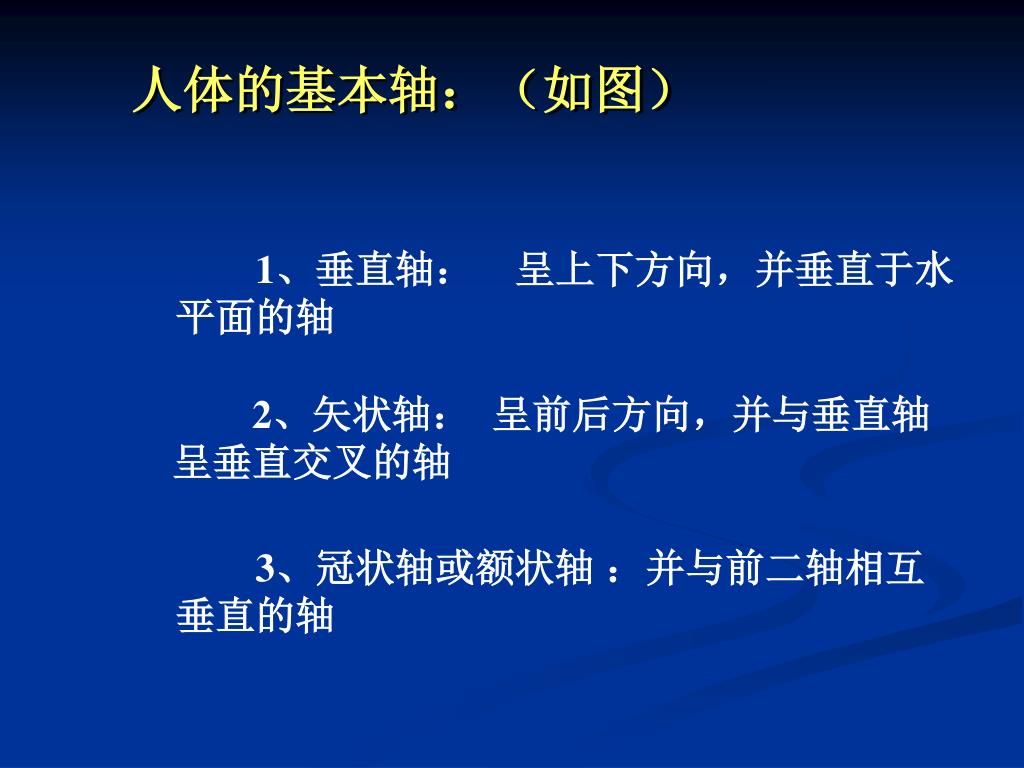 人体的基本轴：（如图）

1、垂直轴：　呈上下方向，并垂直于水平面的轴

2、矢状轴：　呈前后方向，并与垂直轴呈垂直交叉的轴

3、冠状轴或额状轴 ：并与前二轴相互垂直的轴